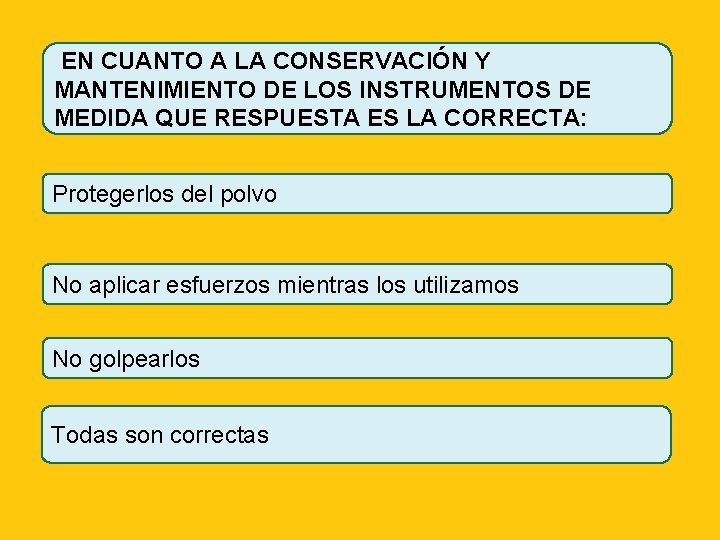 EN CUANTO A LA CONSERVACIÓN Y MANTENIMIENTO DE LOS INSTRUMENTOS DE MEDIDA QUE RESPUESTA ES LA CORRECTA:

Protegerlos del polvo

No aplicar esfuerzos mientras los utilizamos

No golpearlos

Todas son correctas